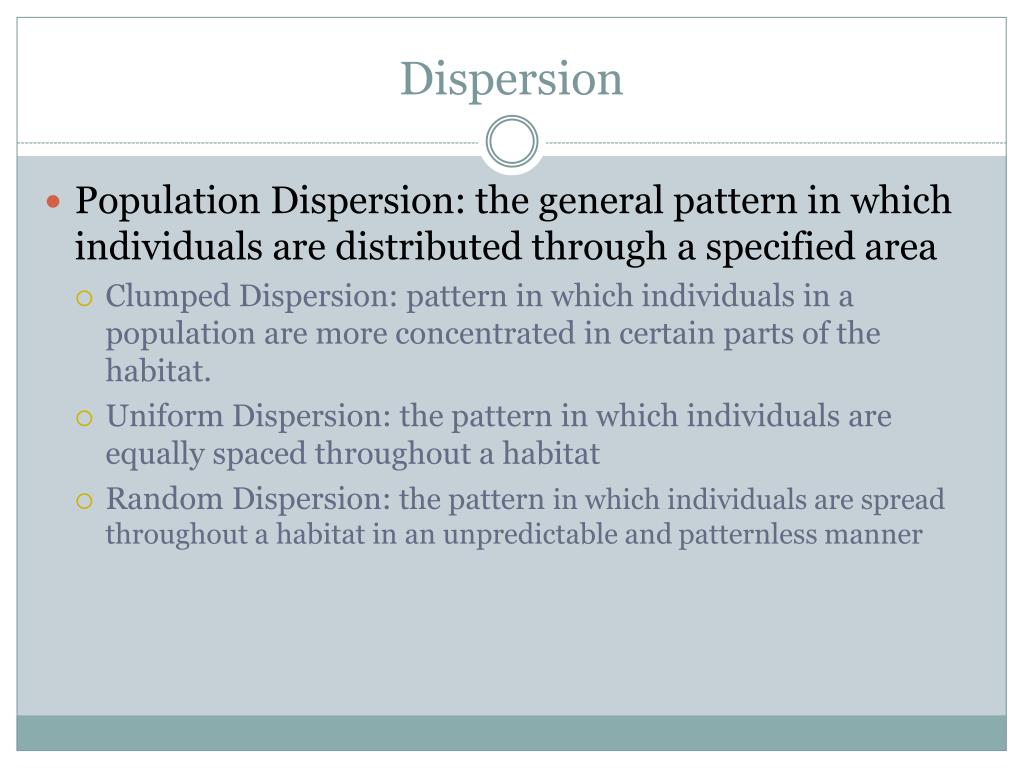 Dispersion

Population Dispersion: the general pattern in which individuals are distributed through a specified area

Clumped Dispersion: pattern in which individuals in a population are more concentrated in certain parts of the habitat.

Uniform Dispersion: the pattern in which individuals are equally spaced throughout a habitat

Random Dispersion: the pattern in which individuals are spread throughout a habitat in an unpredictable and patternless manner